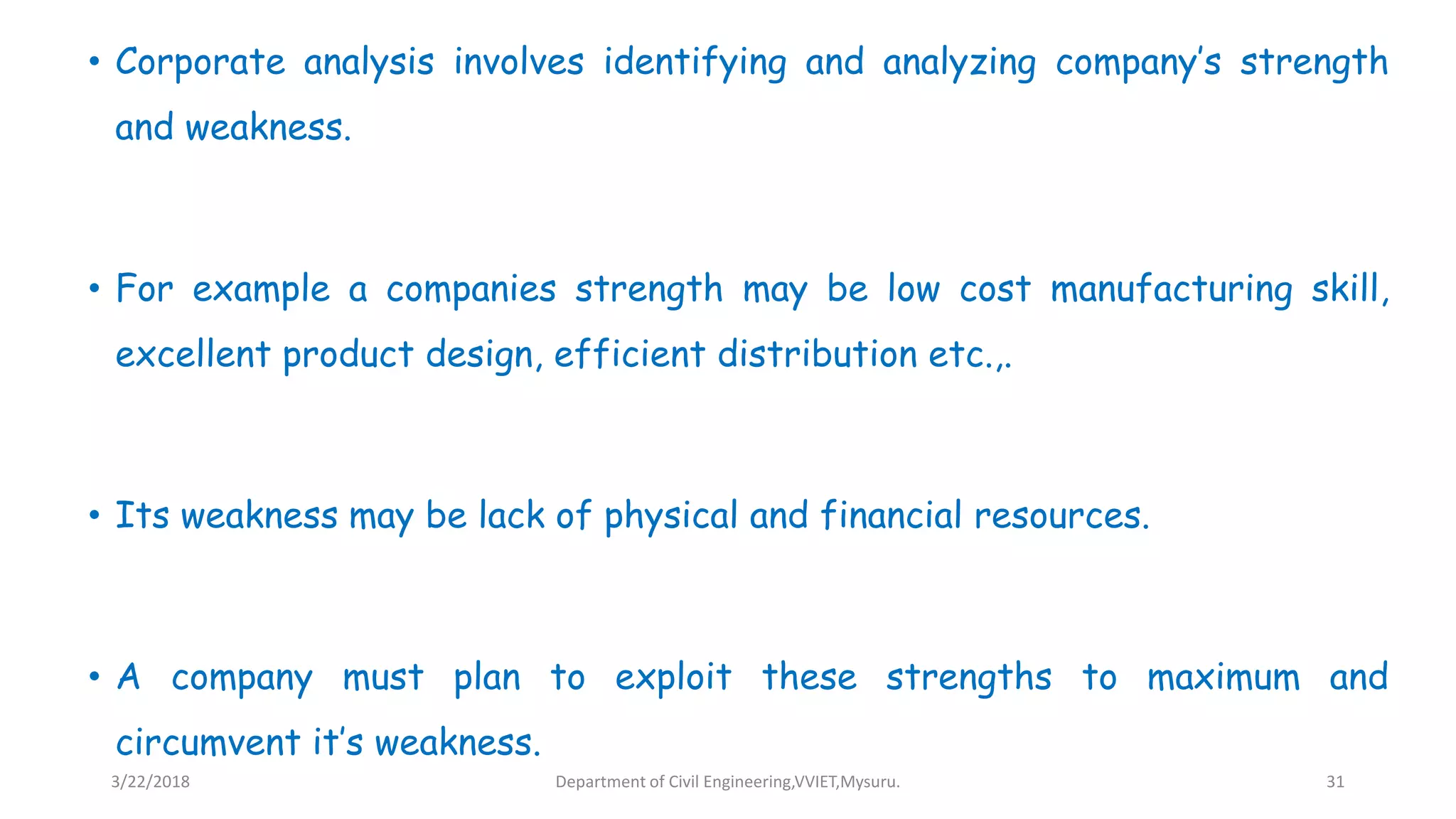 • Corporate analysis involves identifying and analyzing company's strength and weakness.

• For example a companies strength may be low cost manufacturing skill, excellent product design, efficient distribution etc.,.

• Its weakness may be lack of physical and financial resources.

• A company must plan to exploit these strengths to maximum and circumvent it's weakness.

3/22/2018

Department of Civil Engineering,VVIET,Mysuru.

31